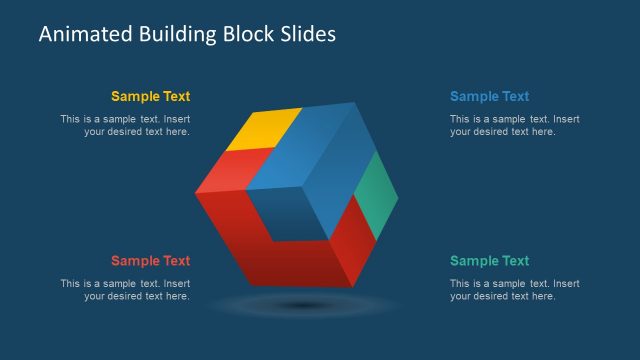 Animated Building Block Slides

Sample Text

This is a sample text. Insert your desired text here.

Sample Text

This is a sample text. Insert your desired text here.

Sample Text

This is a sample text. Insert your desired text here.

Sample Text

This is a sample text. Insert your desired text here.